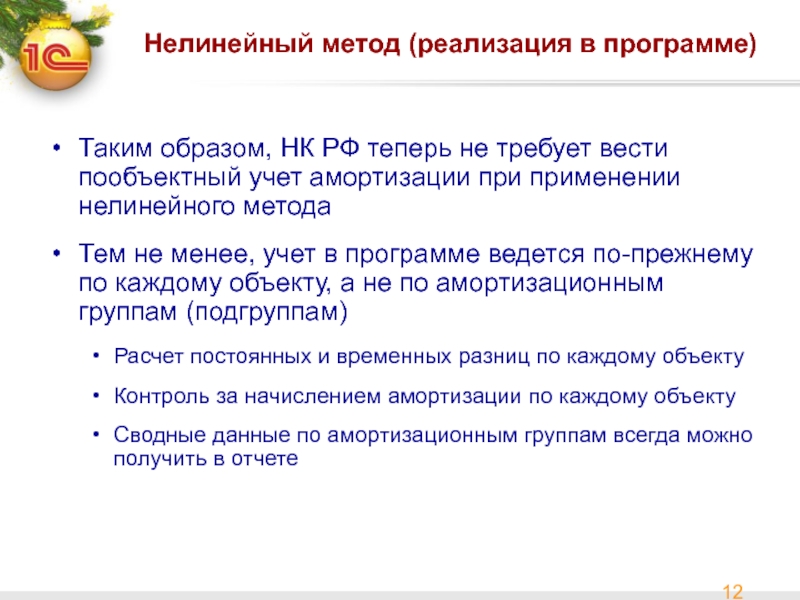 1С

Нелинейный метод (реализация в программе)

• Таким образом, НК РФ теперь не требует вести пообъектный учет амортизации при применении нелинейного метода

• Тем не менее, учет в программе ведется по-прежнему по каждому объекту, а не по амортизационным группам (подгруппам)

• Расчет постоянных и временных разниц по каждому объекту

• Контроль за начислением амортизации по каждому объекту

• Сводные данные по амортизационным группам всегда можно получить в отчете

12